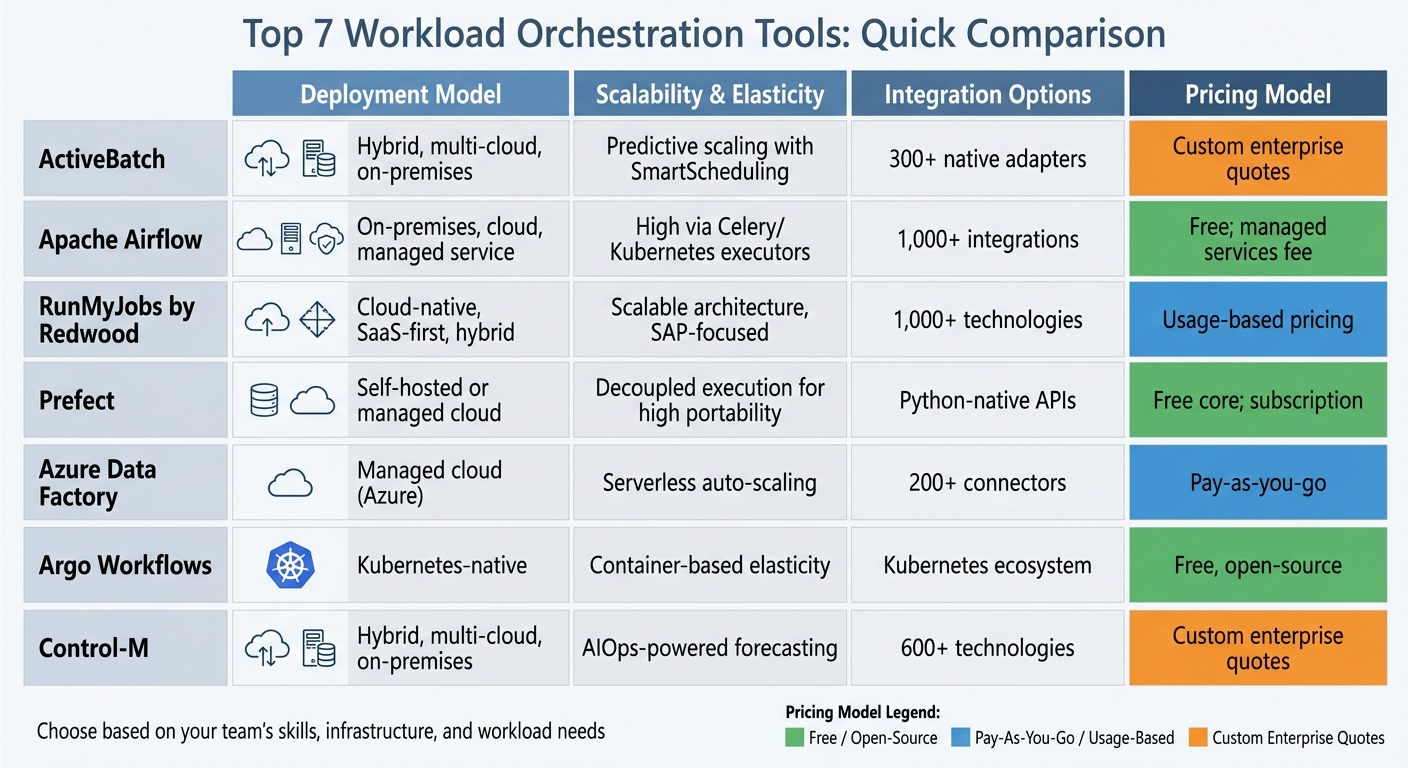 Top 7 Workload Orchestration Tools: Quick Comparison

| | Deployment Model | Scalability & Elasticity | Integration Options | Pricing Model |
|---|---|---|---|---|
| ActiveBatch | Hybrid, multi-cloud, on-premises | Predictive scaling with SmartScheduling | 300+ native adapters | Custom enterprise quotes |
| Apache Airflow | On-premises, cloud, managed service | High via Celery/ Kubernetes executors | 1,000+ integrations | Free; managed services fee |
| RunMyJobs by Redwood | Cloud-native, SaaS-first, hybrid | Scalable architecture, SAP-focused | 1,000+ technologies | Usage-based pricing |
| Prefect | Self-hosted or managed cloud | Decoupled execution for high portability | Python-native APIs | Free core; subscription |
| Azure Data Factory | Managed cloud (Azure) | Serverless auto-scaling | 200+ connectors | Pay-as-you-go |
| Argo Workflows | Kubernetes-native | Container-based elasticity | Kubernetes ecosystem | Free, open-source |
| Control-M | Hybrid, multi-cloud, on-premises | AIOps-powered forecasting | 600+ technologies | Custom enterprise quotes |

Choose based on your team's skills, infrastructure, and workload needs

Pricing Model Legend:
Free / Open-Source
Pay-As-You-Go / Usage-Based
Custom Enterprise Quotes